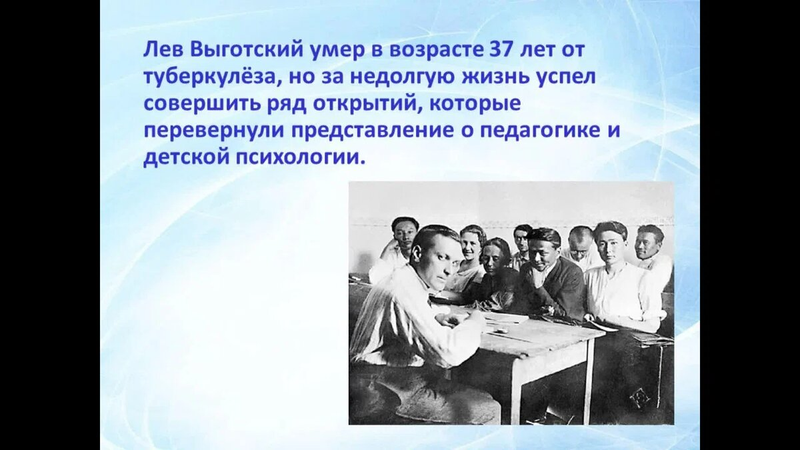 Лев Выготский умер в возрасте 37 лет от туберкулёза, но за недолгую жизнь успел совершить ряд открытий, которые перевернули представление о педагогике и детской психологии.